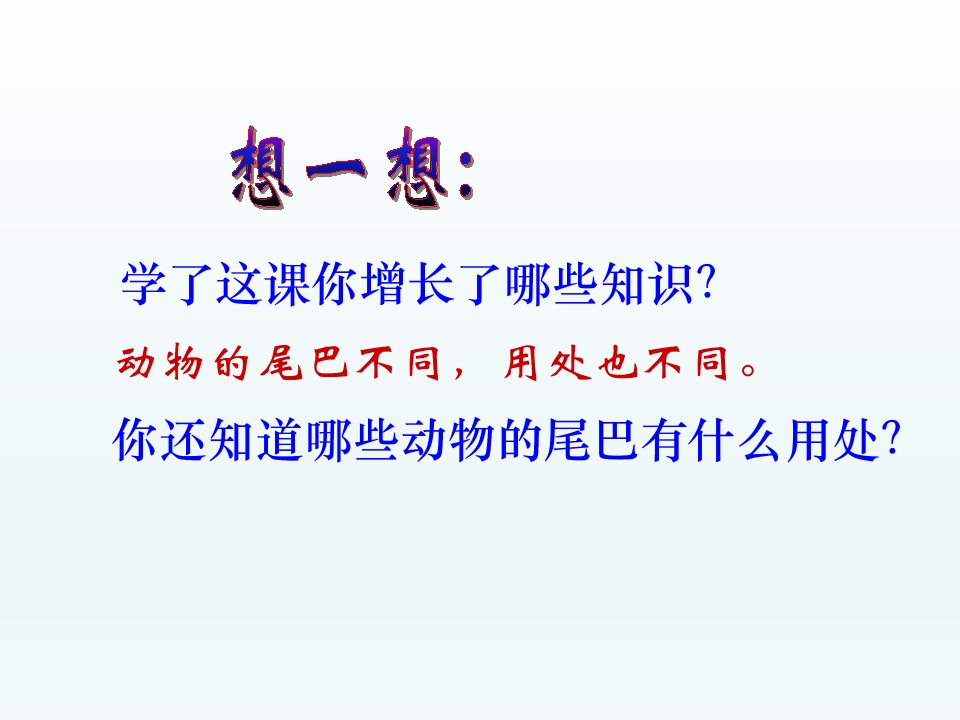 想一想:

学了这课你增长了哪些知识?

动物的尾巴不同，用处也不同。

你还知道哪些动物的尾巴有什么用处?